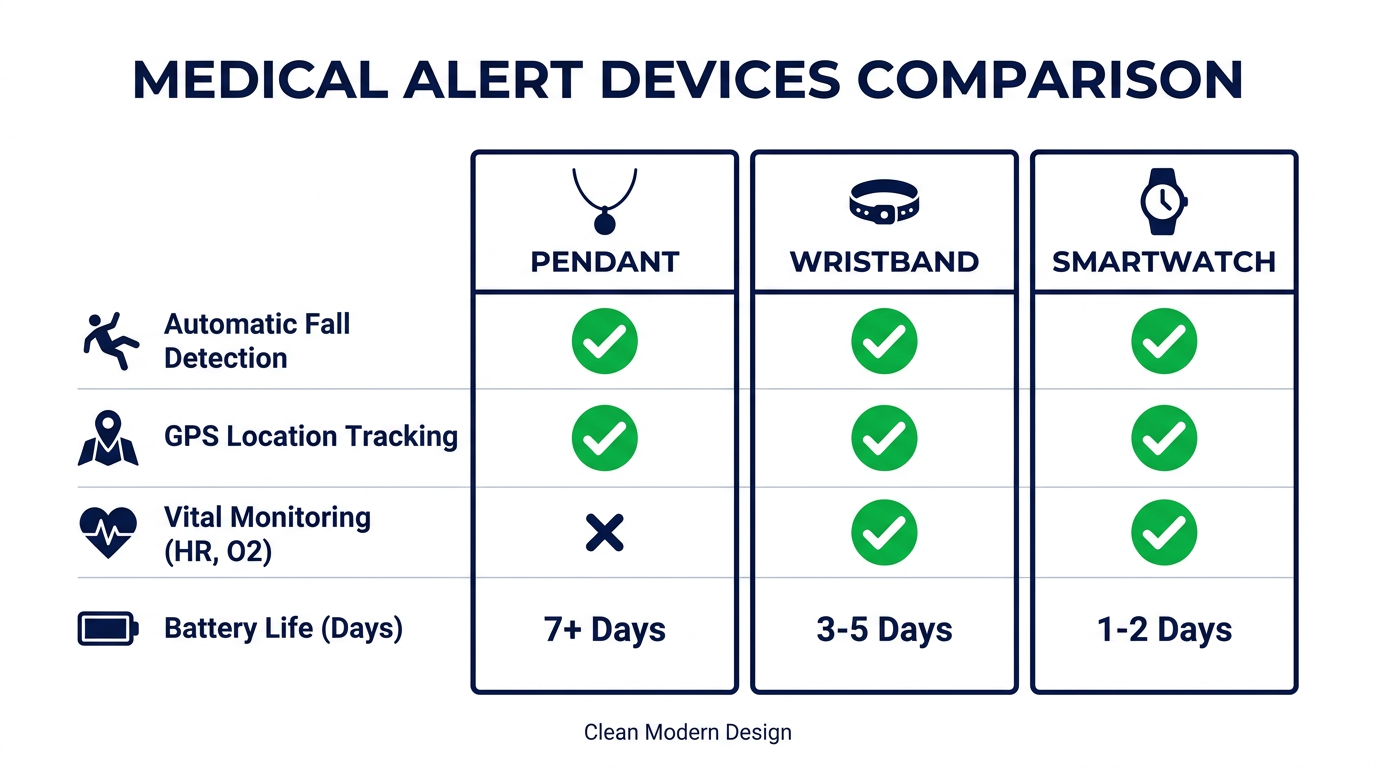 MEDICAL ALERT DEVICES COMPARISON

| | PENDANT | WRISTBAND | SMARTWATCH |
|---|---|---|---|
| Automatic Fall Detection | ✓ | ✓ | ✓ |
| GPS Location Tracking | ✓ | ✓ | ✓ |
| Vital Monitoring (HR, O2) | ✕ | ✓ | ✓ |
| Battery Life (Days) | 7+ Days | 3-5 Days | 1-2 Days |

Clean Modern Design